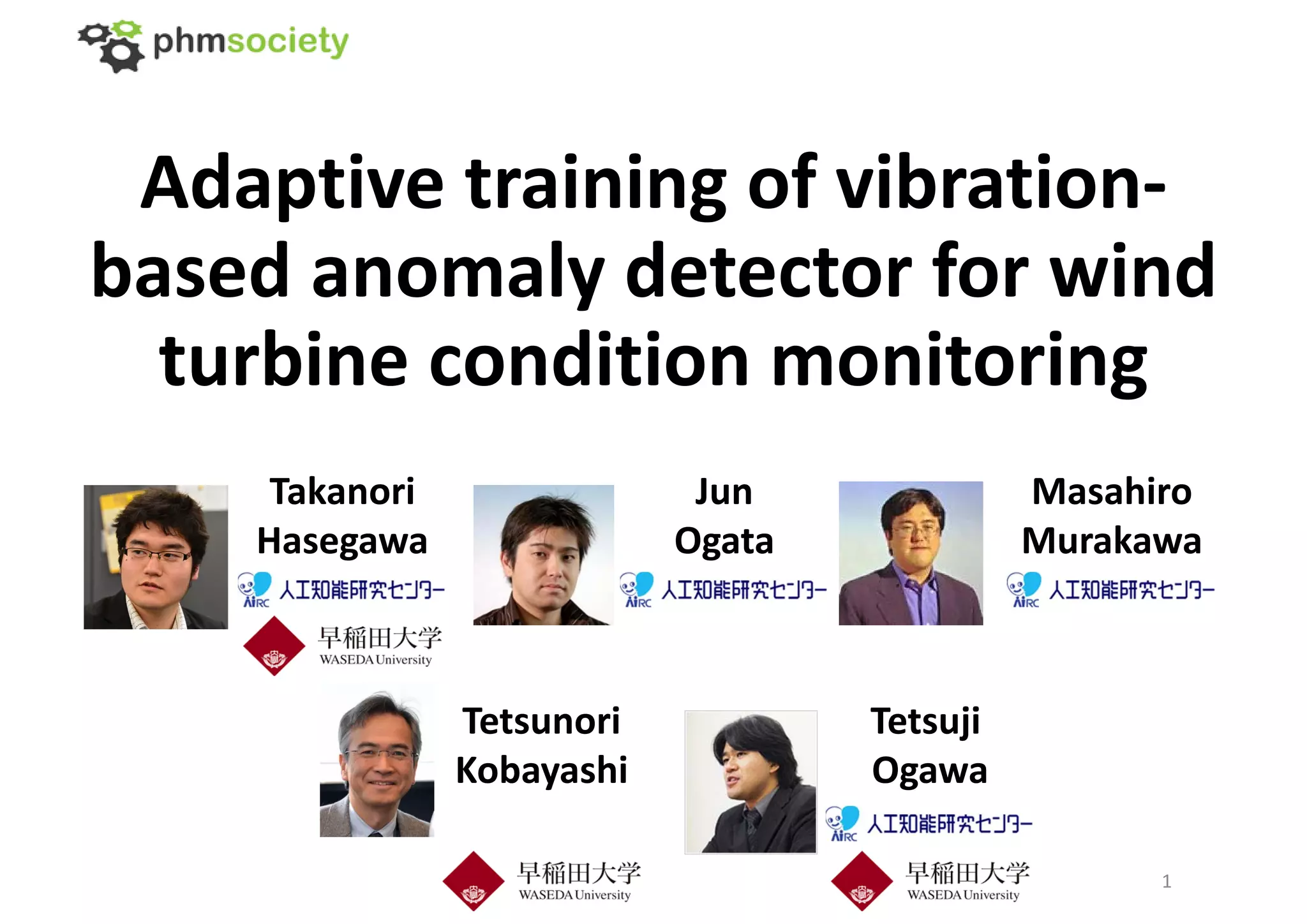 phmsociety

Adaptive training of vibration-based anomaly detector for wind turbine condition monitoring

Takanori Hasegawa

AIRC 人工知能研究センター

早稲田大学
WASEDA University

Jun Ogata

AIRC 人工知能研究センター

Masahiro Murakawa

AIRC 人工知能研究センター

Tetsunori Kobayashi

早稲田大学
WASEDA University

Tetsuji Ogawa

AIRC 人工知能研究センター

早稲田大学
WASEDA University

1